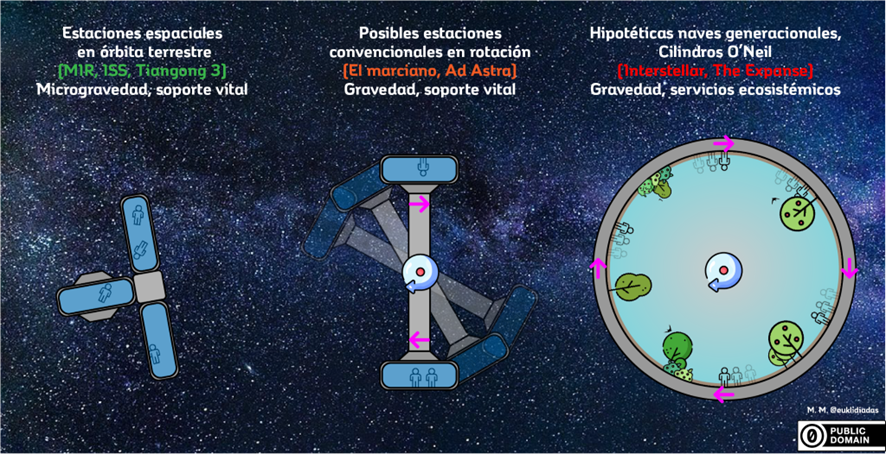 Estaciones espaciales en órbita terrestre
(MIR, ISS, Tiangong 3)
Microgravedad, soporte vital

Posibles estaciones convencionales en rotación
(El marciano, Ad Astra)
Gravedad, soporte vital

Hipotéticas naves generacionales, Cilindros O'Neil
(Interstellar, The Expanse)
Gravedad, servicios ecosistémicos

M. M. @euklidiadas

PUBLIC DOMAIN